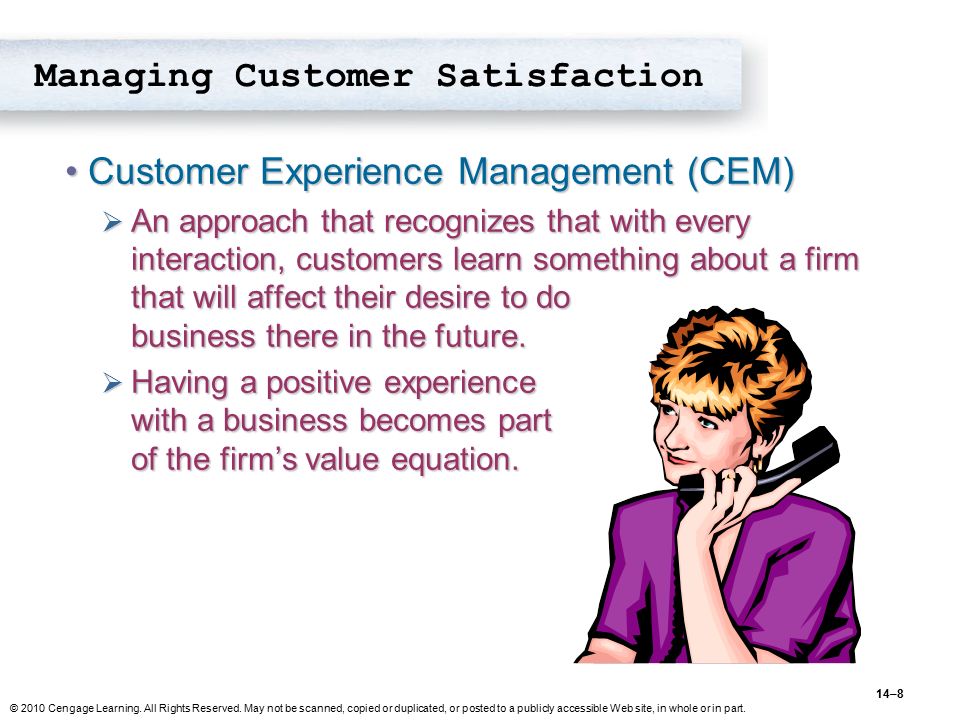 Managing Customer Satisfaction

• Customer Experience Management (CEM)

➢ An approach that recognizes that with every interaction, customers learn something about a firm that will affect their desire to do business there in the future.

➢ Having a positive experience with a business becomes part of the firm's value equation.

14–8

© 2010 Cengage Learning. All Rights Reserved. May not be scanned, copied or duplicated, or posted to a publicly accessible Web site, in whole or in part.